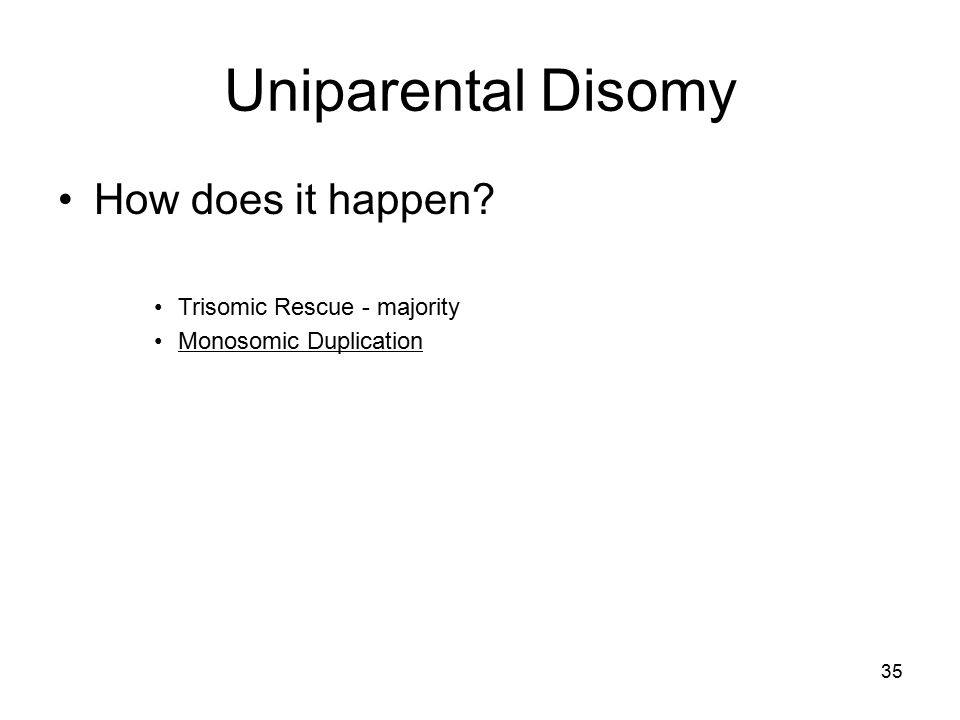 Uniparental Disomy

• How does it happen?

• Trisomic Rescue - majority
• Monosomic Duplication

35